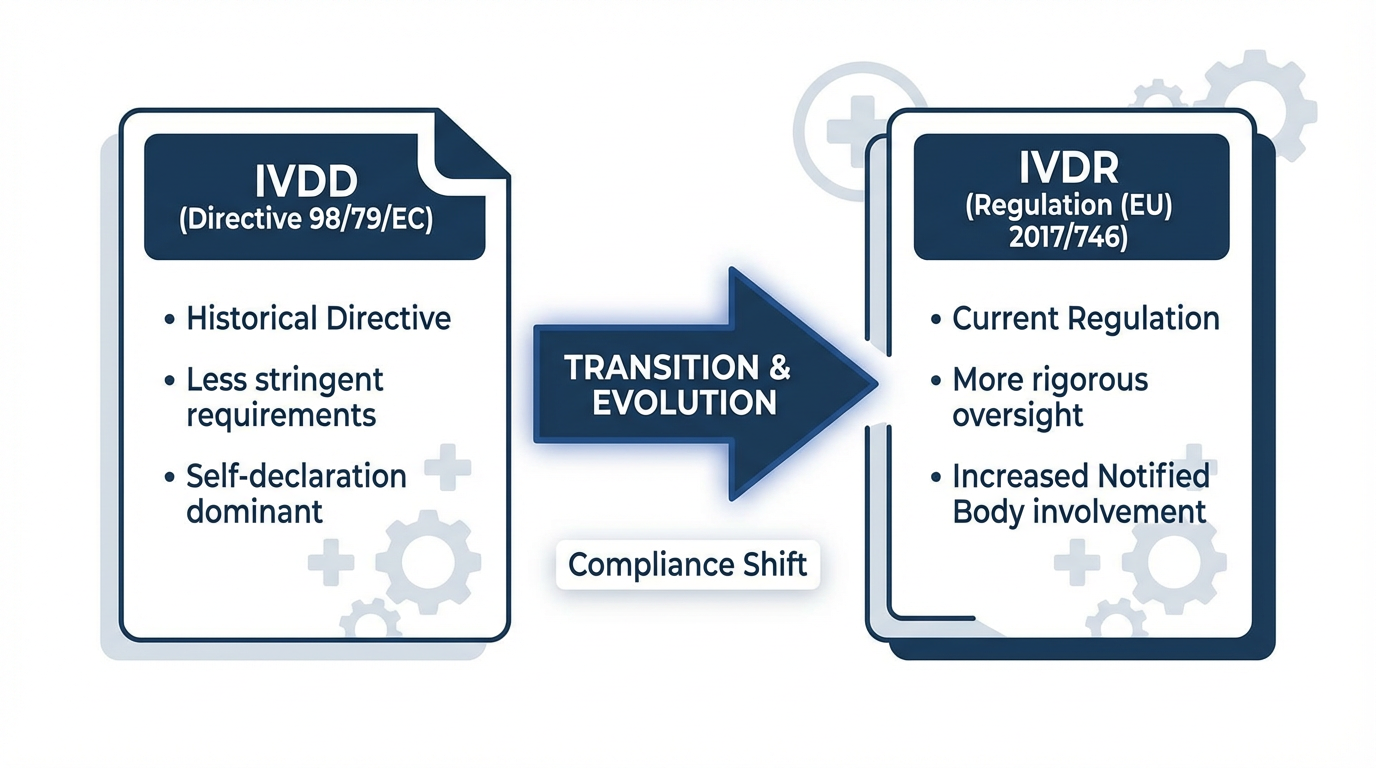 IVDD
(Directive 98/79/EC)

• Historical Directive
• Less stringent requirements
• Self-declaration dominant

TRANSITION & EVOLUTION

Compliance Shift

IVDR
(Regulation (EU) 2017/746)

• Current Regulation
• More rigorous oversight
• Increased Notified Body involvement